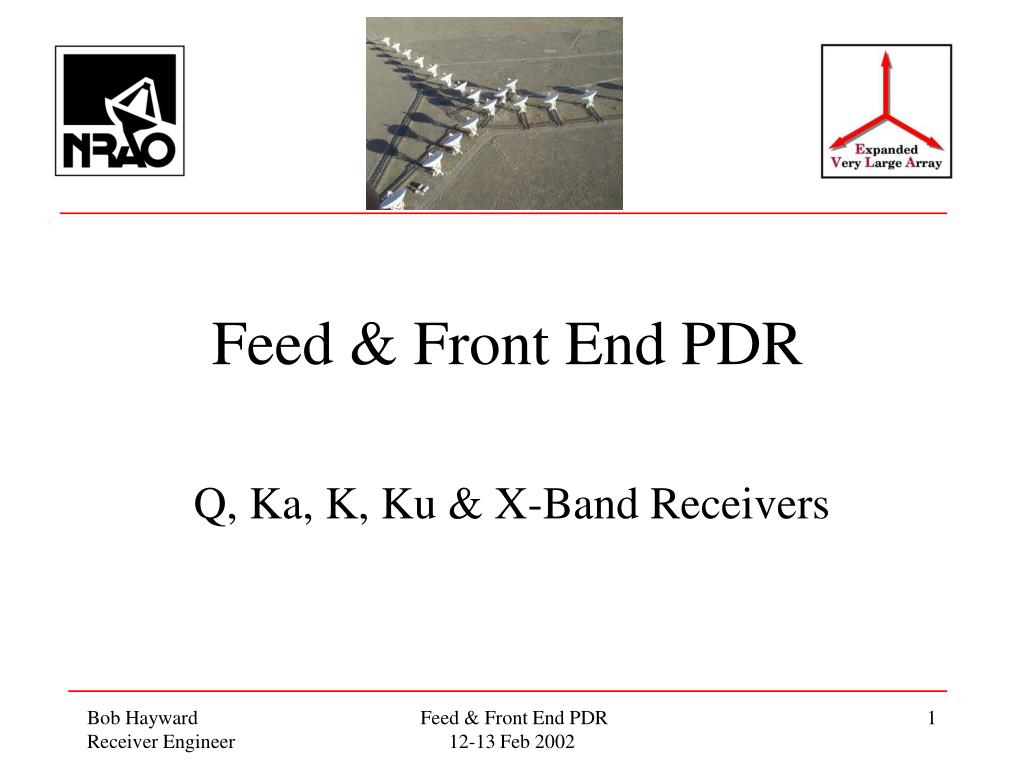 NRAO

Expanded Very Large Array

Feed & Front End PDR

Q, Ka, K, Ku & X-Band Receivers

Bob Hayward
Receiver Engineer

Feed & Front End PDR
12-13 Feb 2002

1